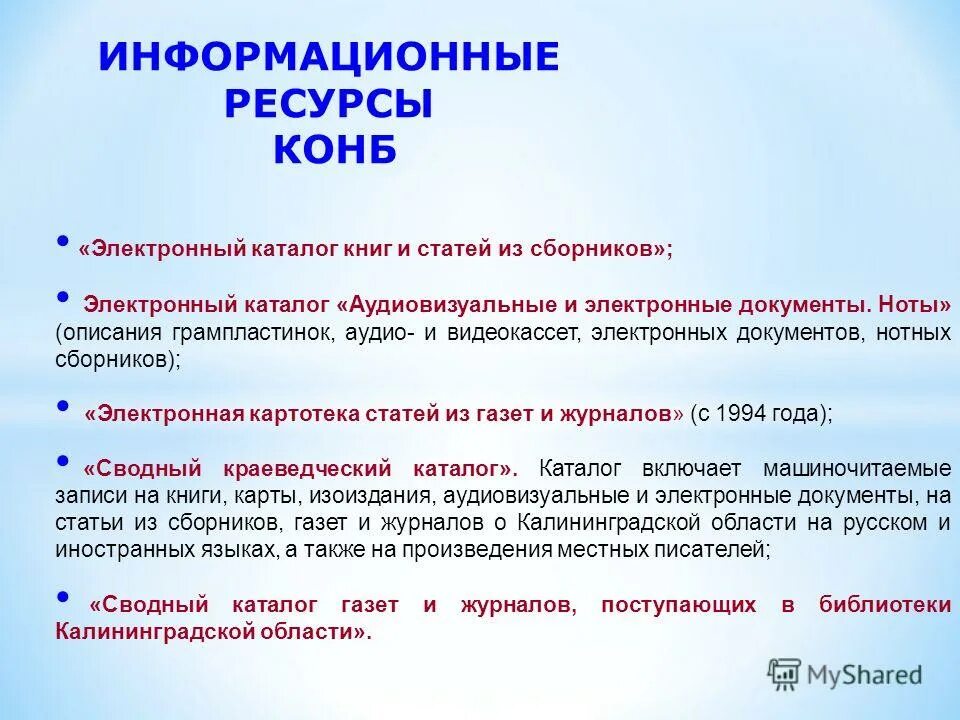 ИНФОРМАЦИОННЫЕ РЕСУРСЫ КОНБ

• «Электронный каталог книг и статей из сборников»;

• Электронный каталог «Аудиовизуальные и электронные документы. Ноты» (описания грампластинок, аудио- и видеокассет, электронных документов, нотных сборников);

• «Электронная картотека статей из газет и журналов» (с 1994 года);

• «Сводный краеведческий каталог». Каталог включает машиночитаемые записи на книги, карты, изоиздания, аудиовизуальные и электронные документы, на статьи из сборников, газет и журналов о Калининградской области на русском и иностранных языках, а также на произведения местных писателей;

• «Сводный каталог газет и журналов, поступающих в библиотеки Калининградской области».

MyShared